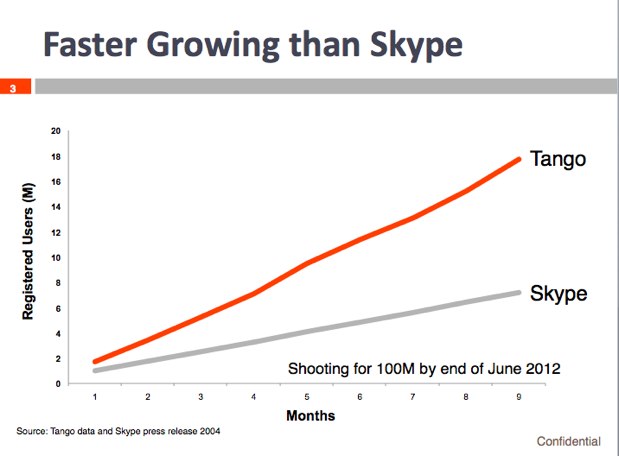 Faster Growing than Skype

3

Registered Users (M)

20
18
16
14
12
10
8
6
4
2
0

Tango

Skype

Shooting for 100M by end of June 2012

1 2 3 4 5 6 7 8 9

Months

Source: Tango data and Skype press release 2004

Confidential